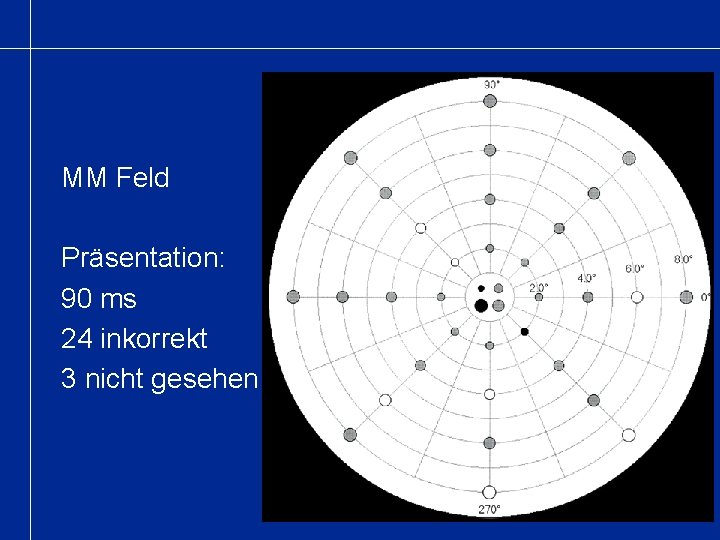 MM Feld

Präsentation:
90 ms
24 inkorrekt
3 nicht gesehen

90°
2.0°
4.0°
6.0°
8.0°
0°
270°